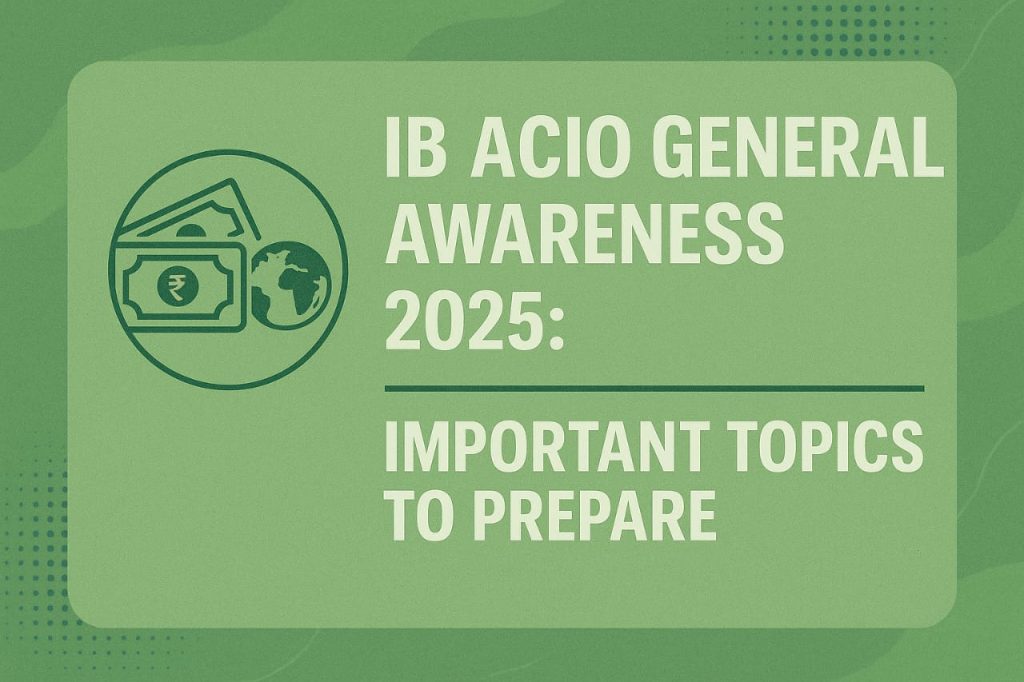 ₹

IB ACIO GENERAL AWARENESS 2025:

IMPORTANT TOPICS TO PREPARE